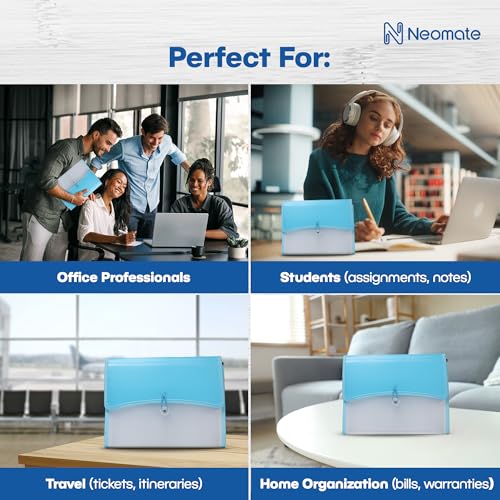 Neomate

Perfect For:

Office Professionals

Students (assignments, notes)

Travel (tickets, itineraries)

Home Organization (bills, warranties)